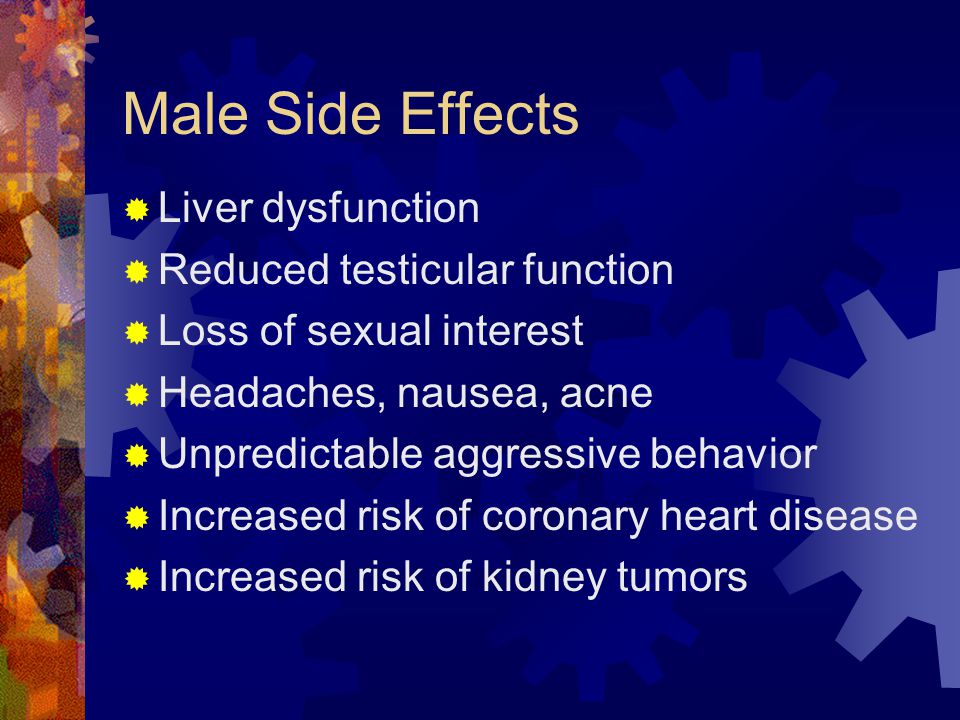 Male Side Effects

Liver dysfunction
Reduced testicular function
Loss of sexual interest
Headaches, nausea, acne
Unpredictable aggressive behavior
Increased risk of coronary heart disease
Increased risk of kidney tumors